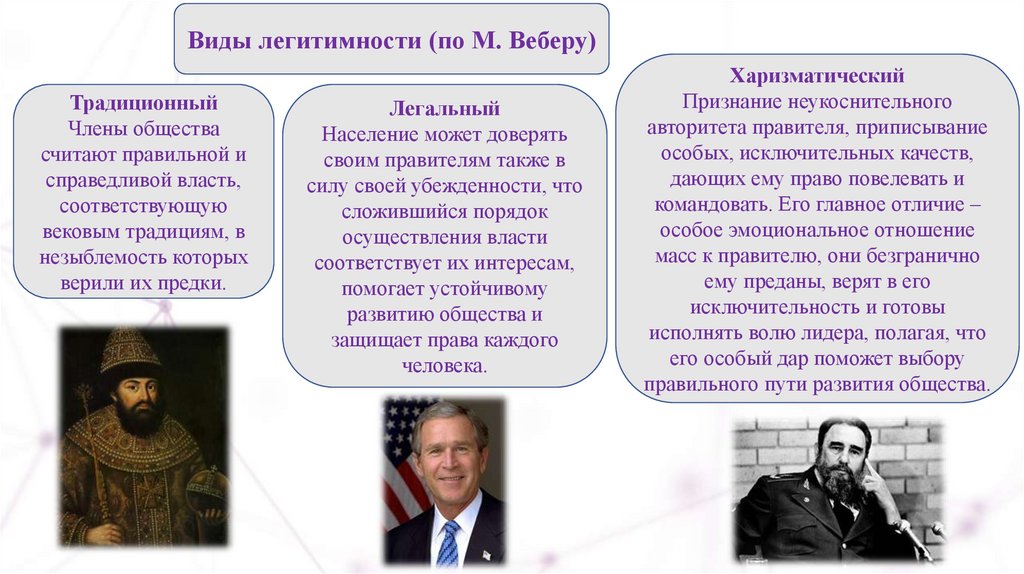 Виды легитимности (по М. Веберу)

Традиционный
Члены общества считают правильной и справедливой власть, соответствующую вековым традициям, в незыблемость которых верили их предки.

Легальный
Население может доверять своим правителям также в силу своей убежденности, что сложившийся порядок осуществления власти соответствует их интересам, помогает устойчивому развитию общества и защищает права каждого человека.

Харизматический
Признание неукоснительного авторитета правителя, приписывание особых, исключительных качеств, дающих ему право повелевать и командовать. Его главное отличие – особое эмоциональное отношение масс к правителю, они безгранично ему преданы, верят в его исключительность и готовы исполнять волю лидера, полагая, что его особый дар поможет выбору правильного пути развития общества.